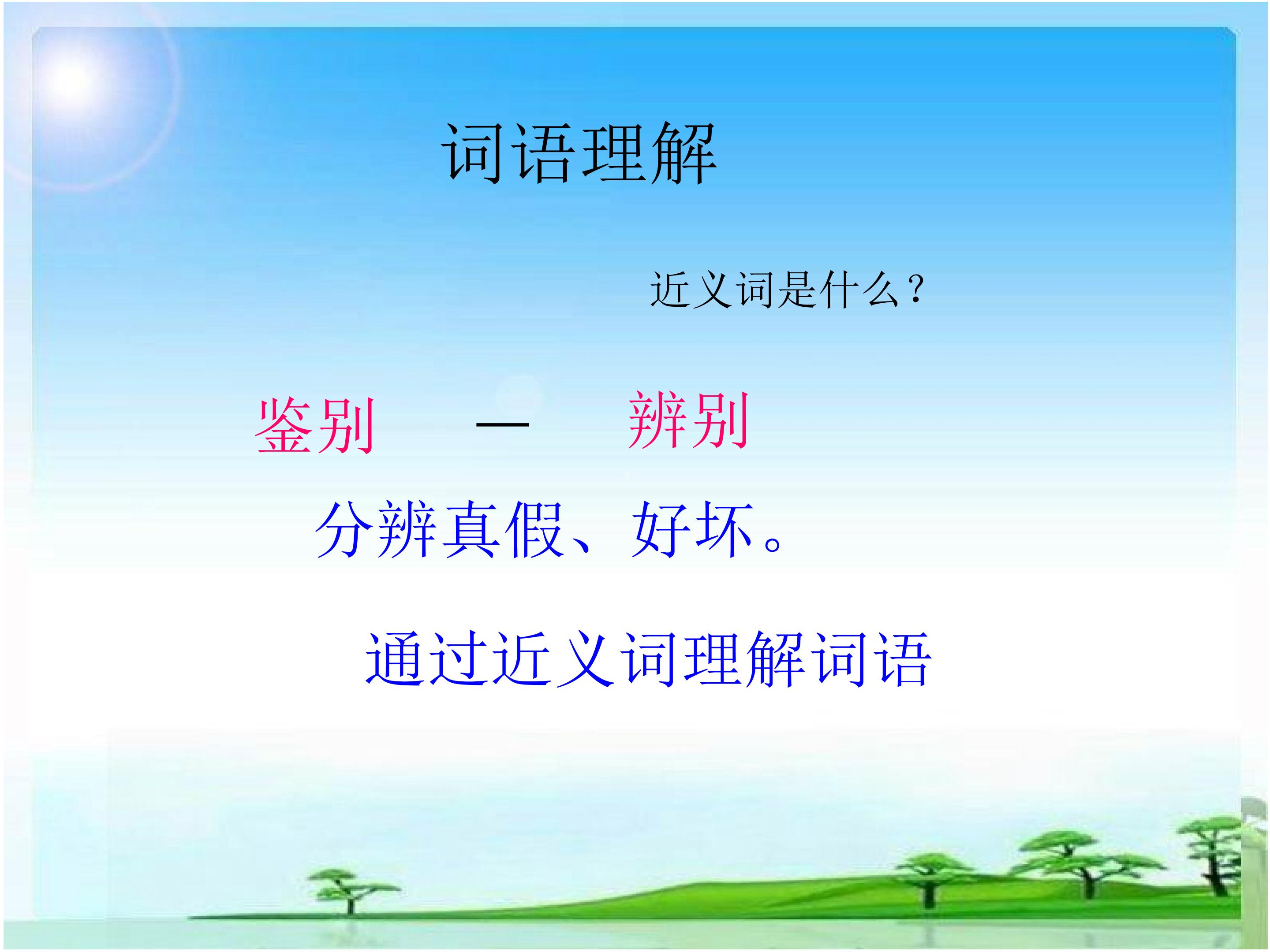 词语理解

近义词是什么？

鉴别 — 辨别

分辨真假、好坏。

通过近义词理解词语